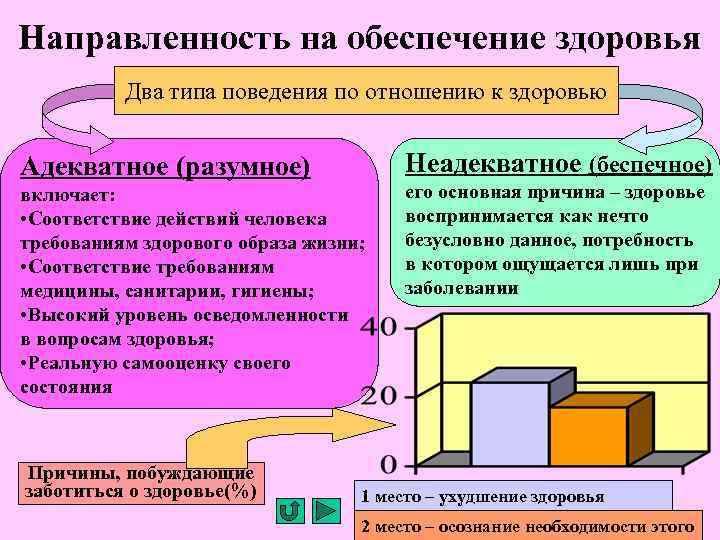 Направленность на обеспечение здоровья

Два типа поведения по отношению к здоровью

Адекватное (разумное)
включает:
•Соответствие действий человека требованиям здорового образа жизни;
•Соответствие требованиям медицины, санитарии, гигиены;
•Высокий уровень осведомленности в вопросам здоровья;
•Реальную самооценку своего состояния

Неадекватное (беспечное)
его основная причина – здоровье воспринимается как нечто безусловно данное, потребность в котором ощущается лишь при заболевании

40
20
0

Причины, побуждающие заботиться о здоровье(%)

1 место – ухудшение здоровья

2 место – осознание необходимости этого